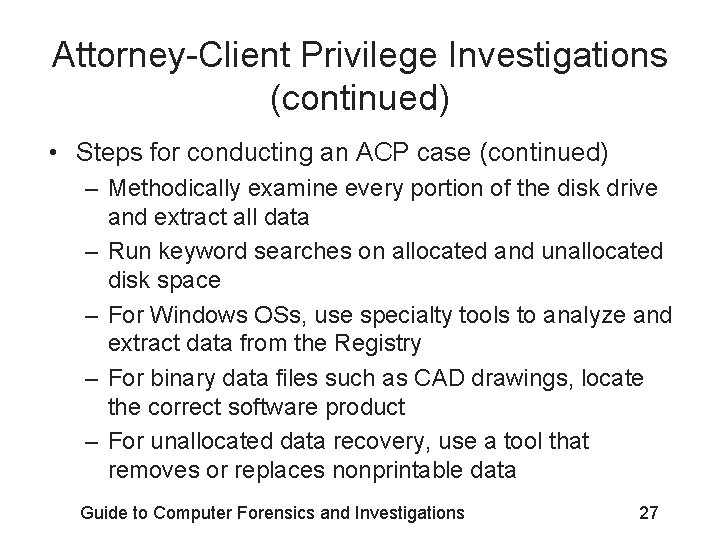 Attorney-Client Privilege Investigations (continued)

• Steps for conducting an ACP case (continued)
– Methodically examine every portion of the disk drive and extract all data
– Run keyword searches on allocated and unallocated disk space
– For Windows OSs, use specialty tools to analyze and extract data from the Registry
– For binary data files such as CAD drawings, locate the correct software product
– For unallocated data recovery, use a tool that removes or replaces nonprintable data

Guide to Computer Forensics and Investigations 27